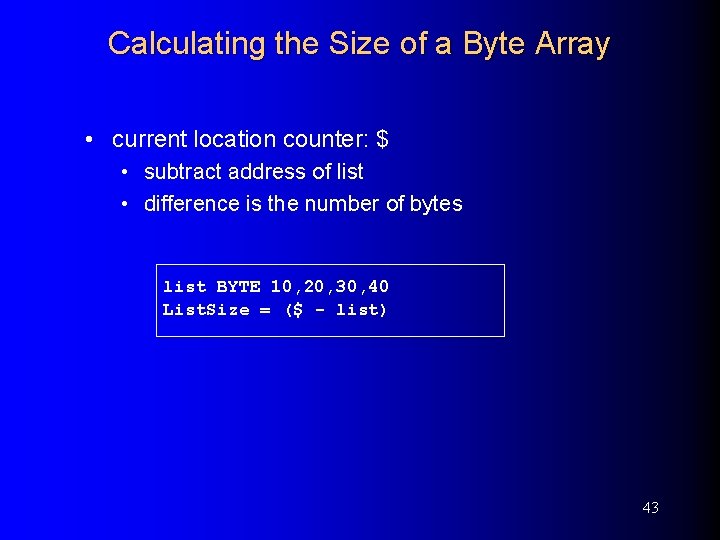 Calculating the Size of a Byte Array

• current location counter: \$
  • subtract address of list
  • difference is the number of bytes

list BYTE 10,20,30,40
ListSize = (\$ - list)

43